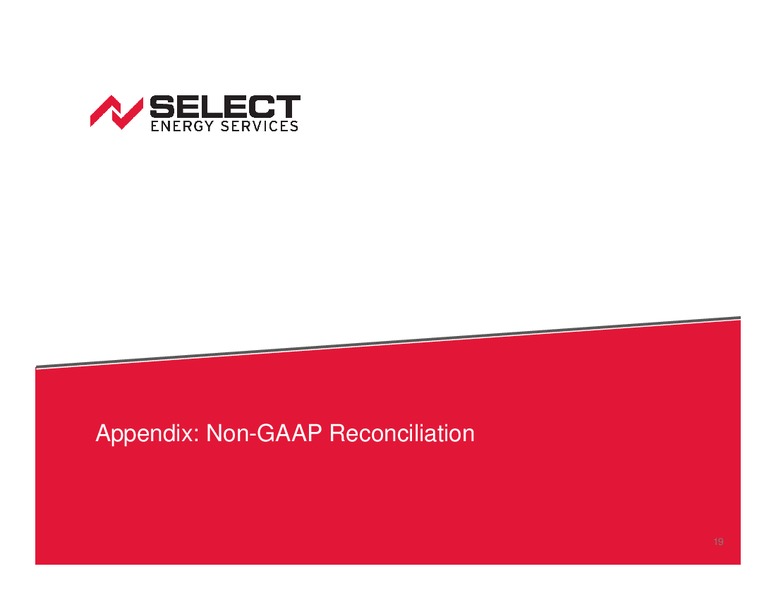 SELECT
ENERGY SERVICES

Appendix: Non-GAAP Reconciliation

19